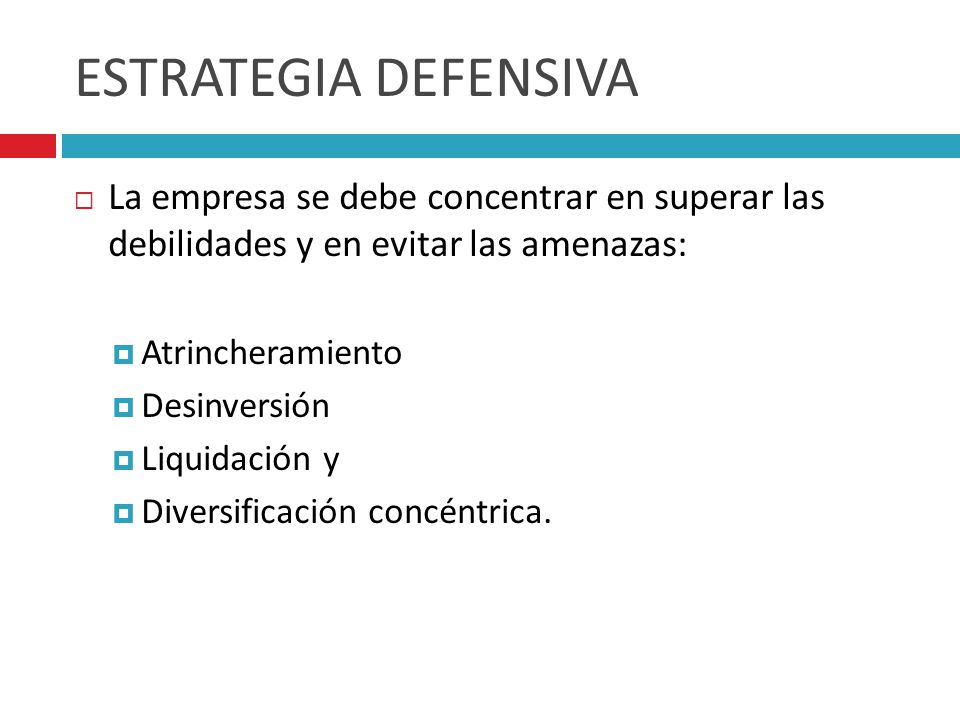 ESTRATEGIA DEFENSIVA

La empresa se debe concentrar en superar las debilidades y en evitar las amenazas:

Atrincheramiento
Desinversión
Liquidación y
Diversificación concéntrica.